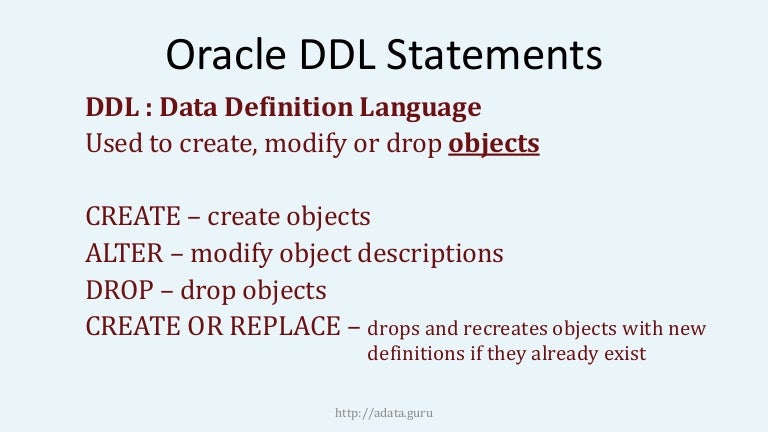 Oracle DDL Statements

DDL : Data Definition Language
Used to create, modify or drop objects

CREATE – create objects
ALTER – modify object descriptions
DROP – drop objects
CREATE OR REPLACE – drops and recreates objects with new definitions if they already exist

http://adata.guru